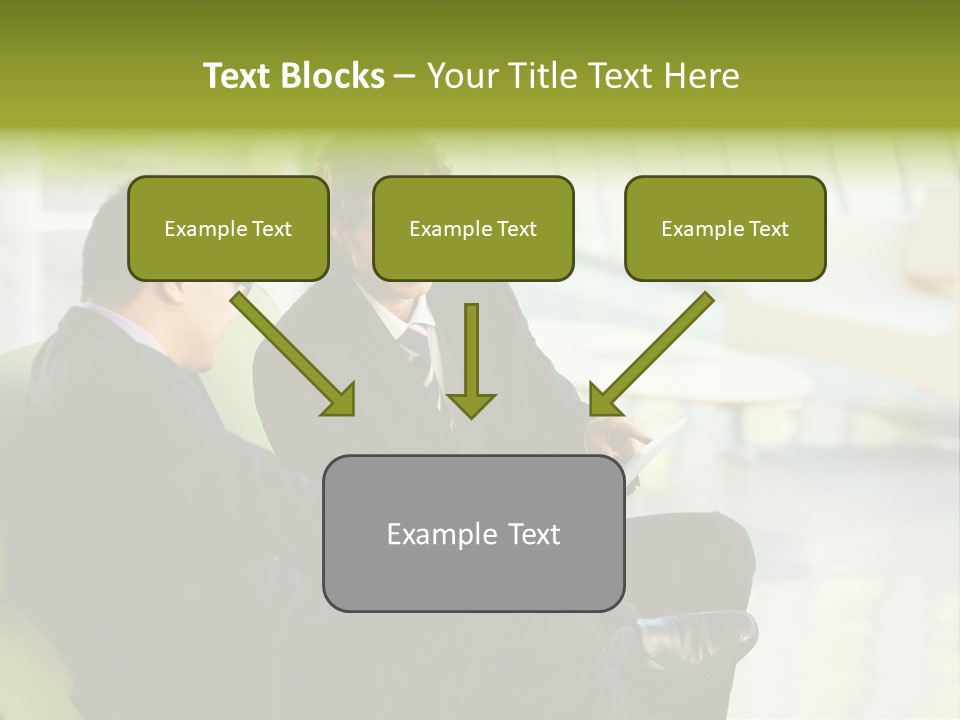 Text Blocks – Your Title Text Here

Example Text

Example Text

Example Text

Example Text